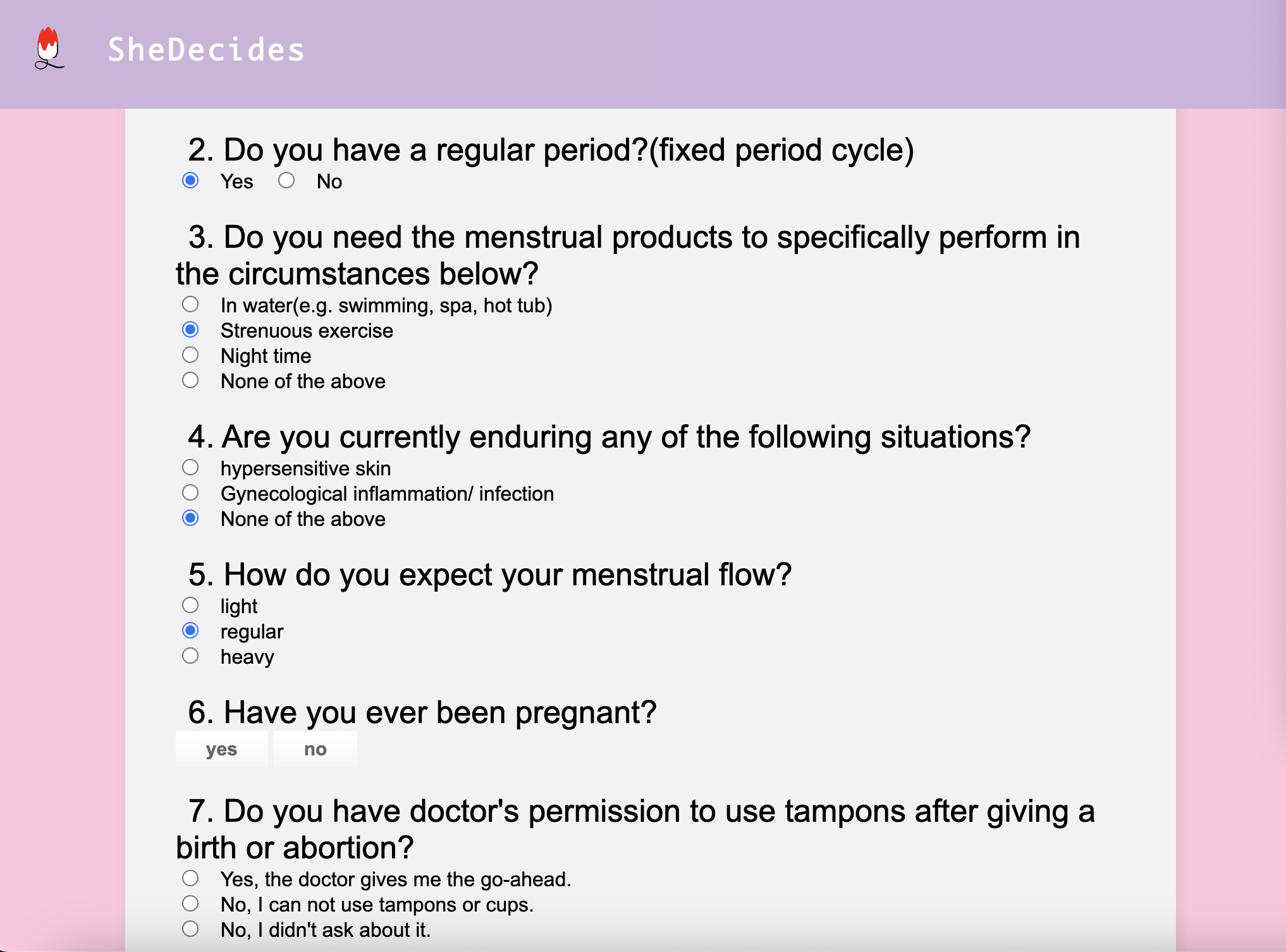 SheDecides

2. Do you have a regular period?(fixed period cycle)

Yes No

3. Do you need the menstrual products to specifically perform in the circumstances below?

In water(e.g. swimming, spa, hot tub)
Strenuous exercise
Night time
None of the above

4. Are you currently enduring any of the following situations?

hypersensitive skin
Gynecological inflammation/ infection
None of the above

5. How do you expect your menstrual flow?

light
regular
heavy

6. Have you ever been pregnant?

yes no

7. Do you have doctor's permission to use tampons after giving a birth or abortion?

Yes, the doctor gives me the go-ahead.
No, I can not use tampons or cups.
No, I didn't ask about it.